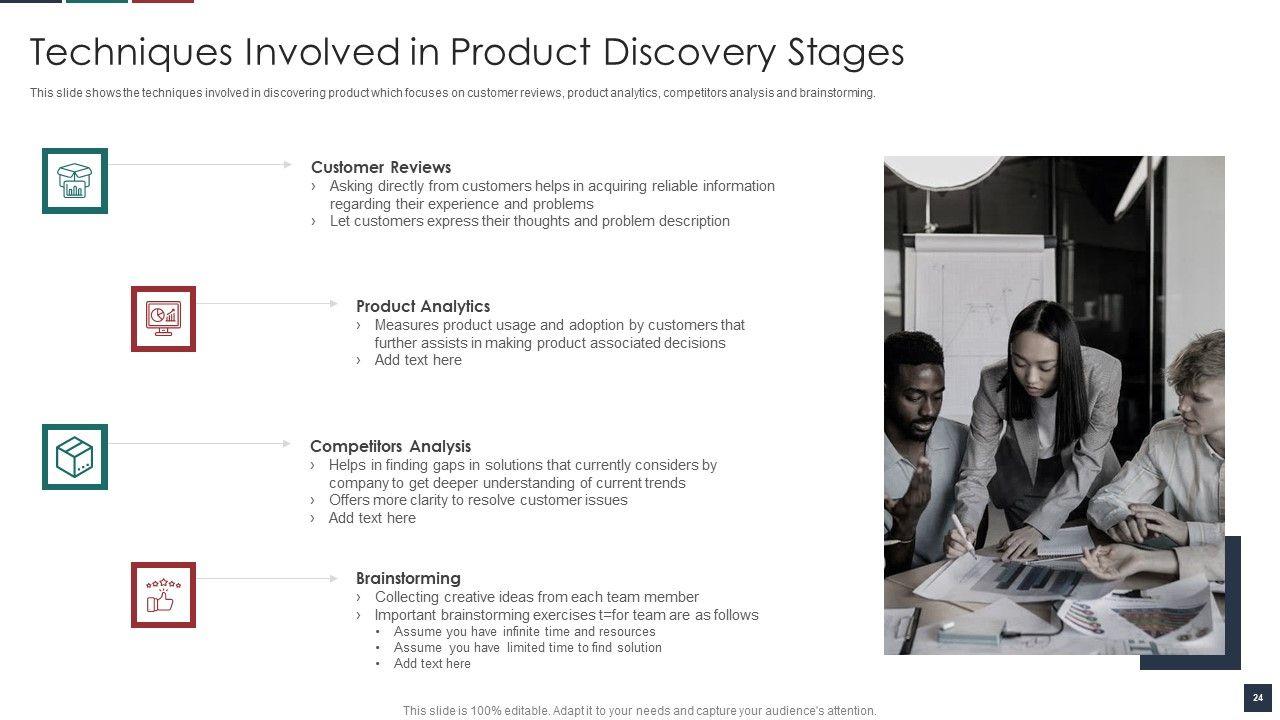 Techniques Involved in Product Discovery Stages

This slide shows the techniques involved in discovering product which focuses on customer reviews, product analytics, competitors analysis and brainstorming.

Customer Reviews
› Asking directly from customers helps in acquiring reliable information regarding their experience and problems
› Let customers express their thoughts and problem description

Product Analytics
› Measures product usage and adoption by customers that further assists in making product associated decisions
› Add text here

Competitors Analysis
› Helps in finding gaps in solutions that currently considers by company to get deeper understanding of current trends
› Offers more clarity to resolve customer issues
› Add text here

Brainstorming
› Collecting creative ideas from each team member
› Important brainstorming exercises t=for team are as follows
• Assume you have infinite time and resources
• Assume you have limited time to find solution
• Add text here

This slide is 100% editable. Adapt it to your needs and capture your audience's attention.

24